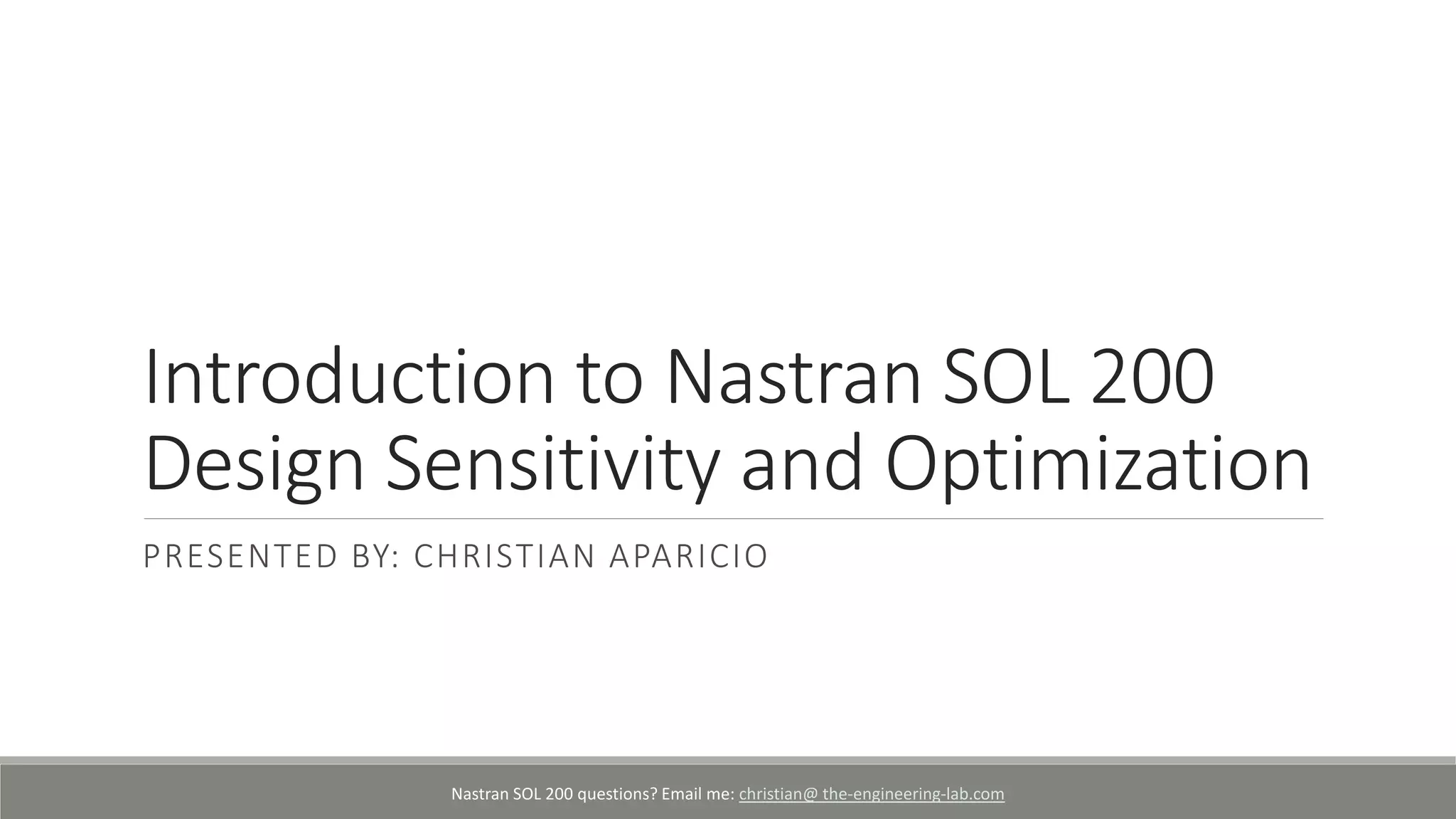 Introduction to Nastran SOL 200 Design Sensitivity and Optimization

PRESENTED BY: CHRISTIAN APARICIO

Nastran SOL 200 questions? Email me: christian@ the-engineering-lab.com